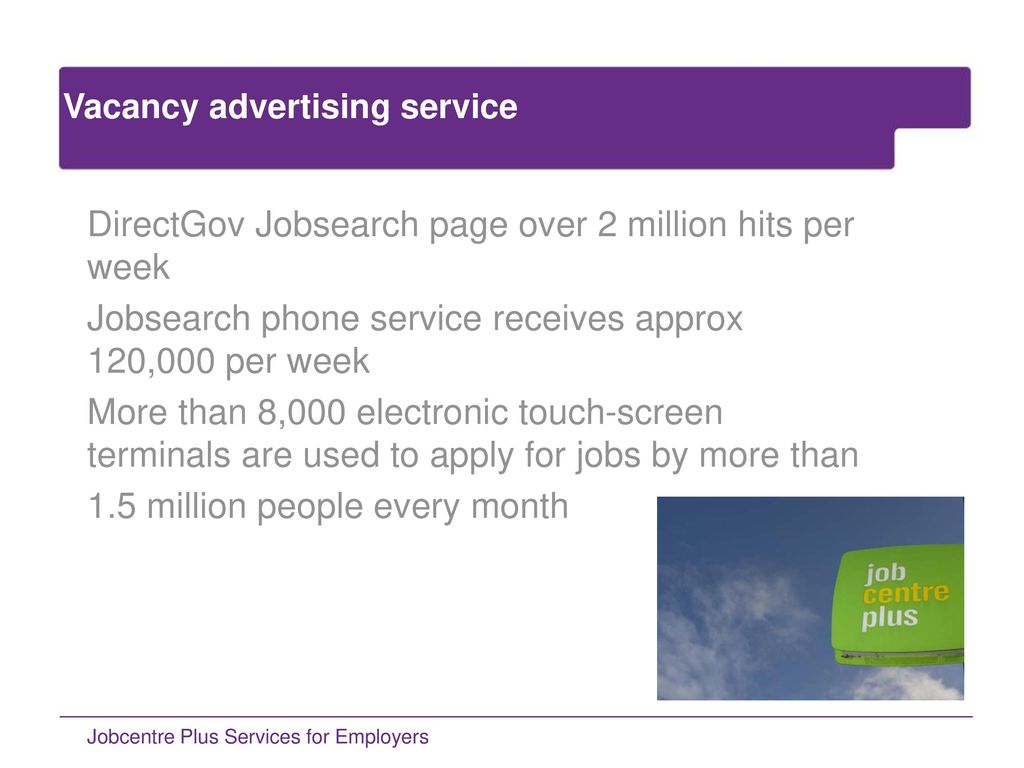 Vacancy advertising service

DirectGov Jobsearch page over 2 million hits per week

Jobsearch phone service receives approx 120,000 per week

More than 8,000 electronic touch-screen terminals are used to apply for jobs by more than 1.5 million people every month

job centre plus

Jobcentre Plus Services for Employers